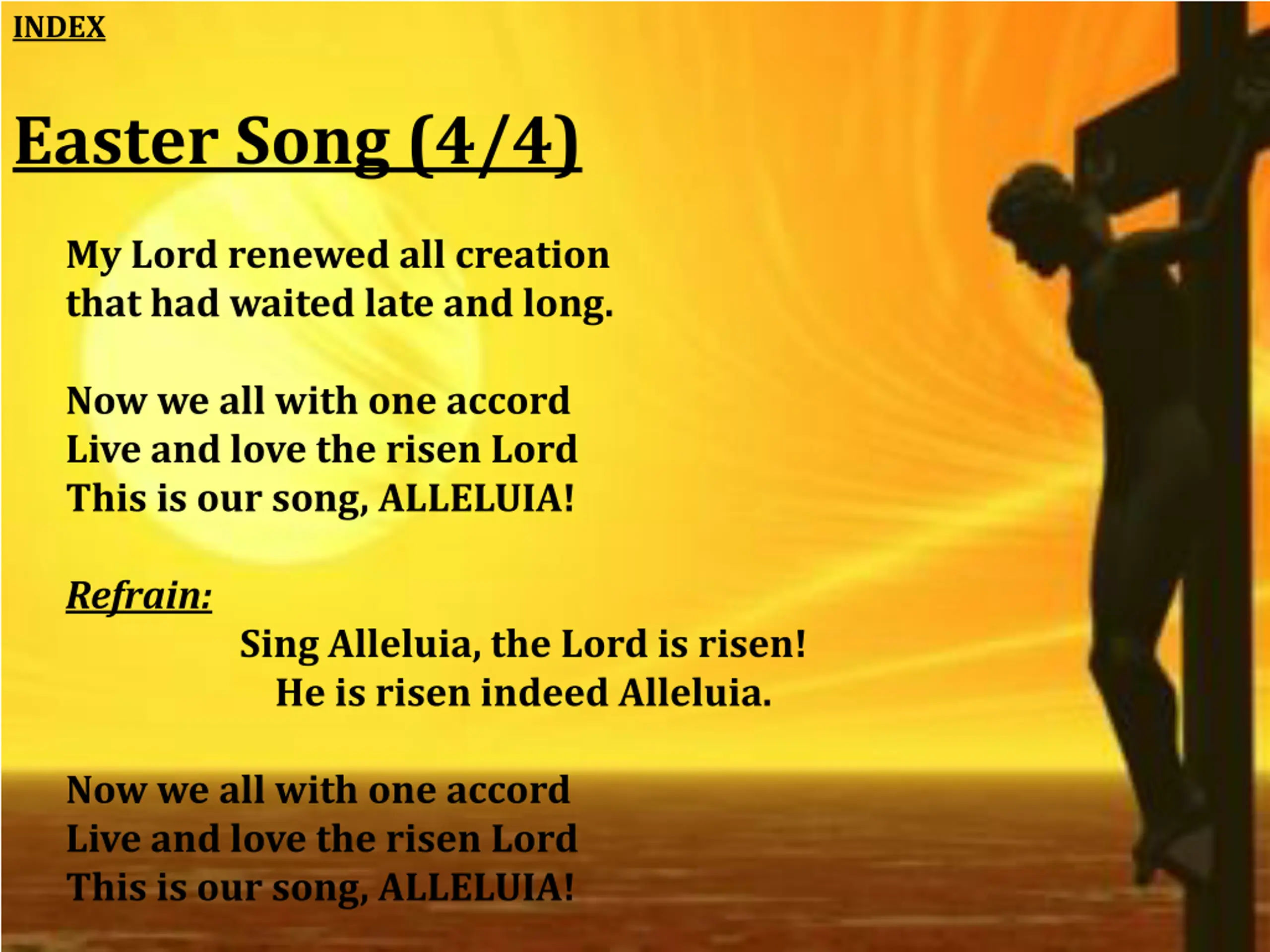 INDEX

Easter Song (4/4)

My Lord renewed all creation
that had waited late and long.

Now we all with one accord
Live and love the risen Lord
This is our song, ALLELUIA!

Refrain:
Sing Alleluia, the Lord is risen!
He is risen indeed Alleluia.

Now we all with one accord
Live and love the risen Lord
This is our song, ALLELUIA!